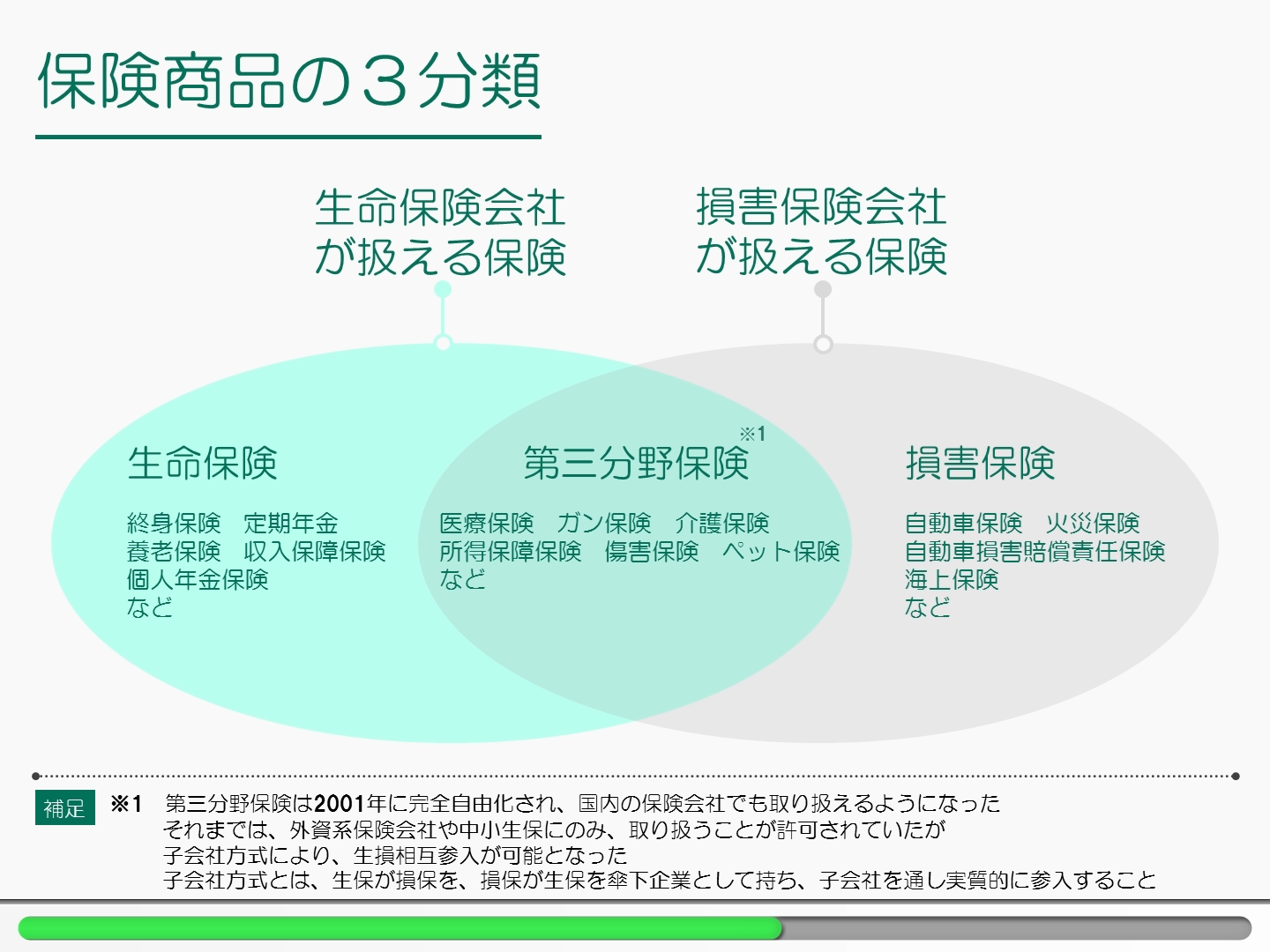 保険商品の３分類

生命保険会社が扱える保険

損害保険会社が扱える保険

生命保険

終身保険　定期年金
養老保険　収入保障保険
個人年金保険
など

第三分野保険※1

医療保険　ガン保険　介護保険
所得保障保険　傷害保険　ペット保険
など

損害保険

自動車保険　火災保険
自動車損害賠償責任保険
海上保険
など

補足　※1　第三分野保険は2001年に完全自由化され、国内の保険会社でも取り扱えるようになった
それまでは、外資系保険会社や中小生保にのみ、取り扱うことが許可されていたが
子会社方式により、生損相互参入が可能となった
子会社方式とは、生保が損保を、損保が生保を傘下企業として持ち、子会社を通し実質的に参入すること